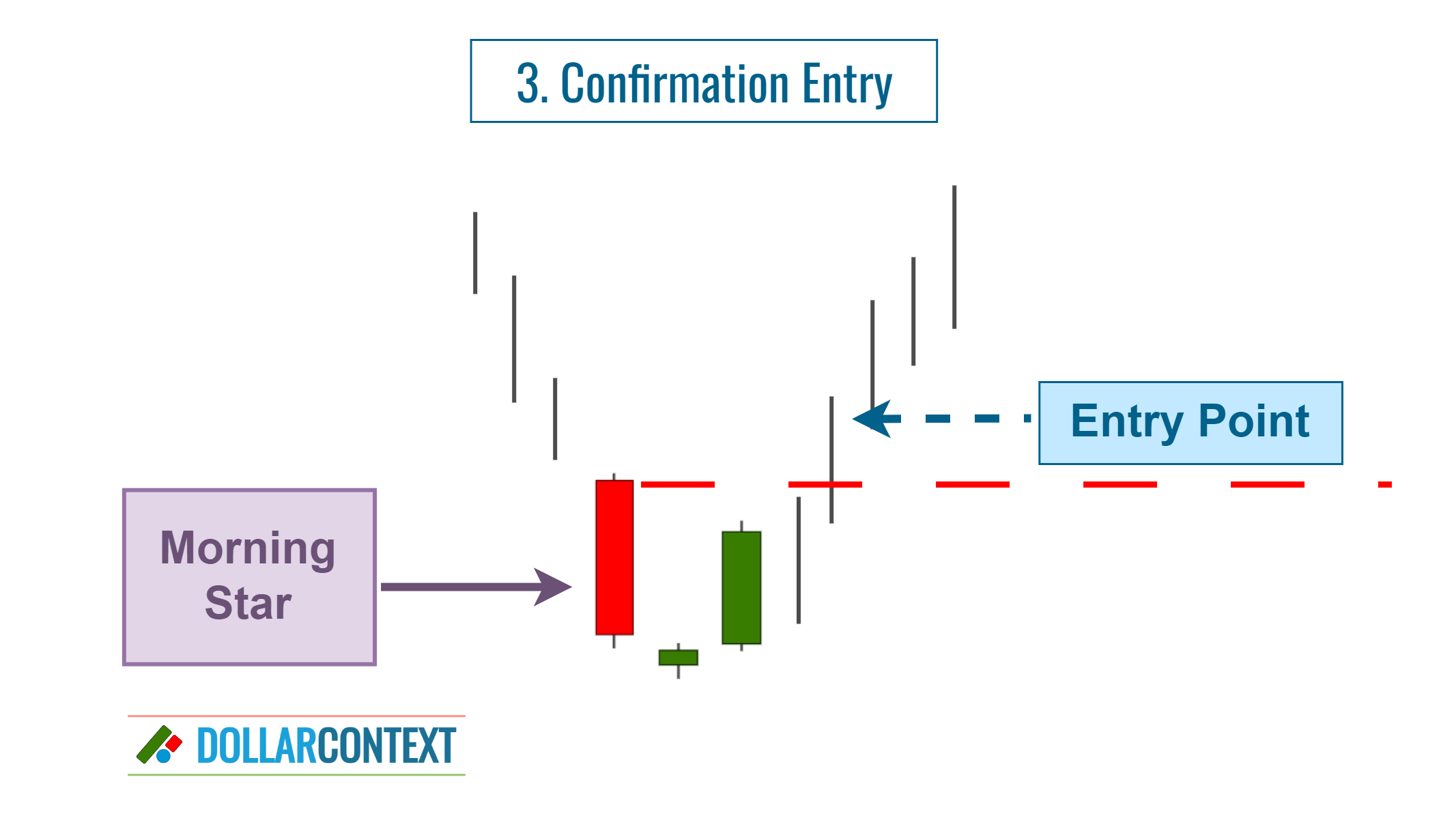 3. Confirmation Entry

Entry Point

Morning Star

DOLLARCONTEXT